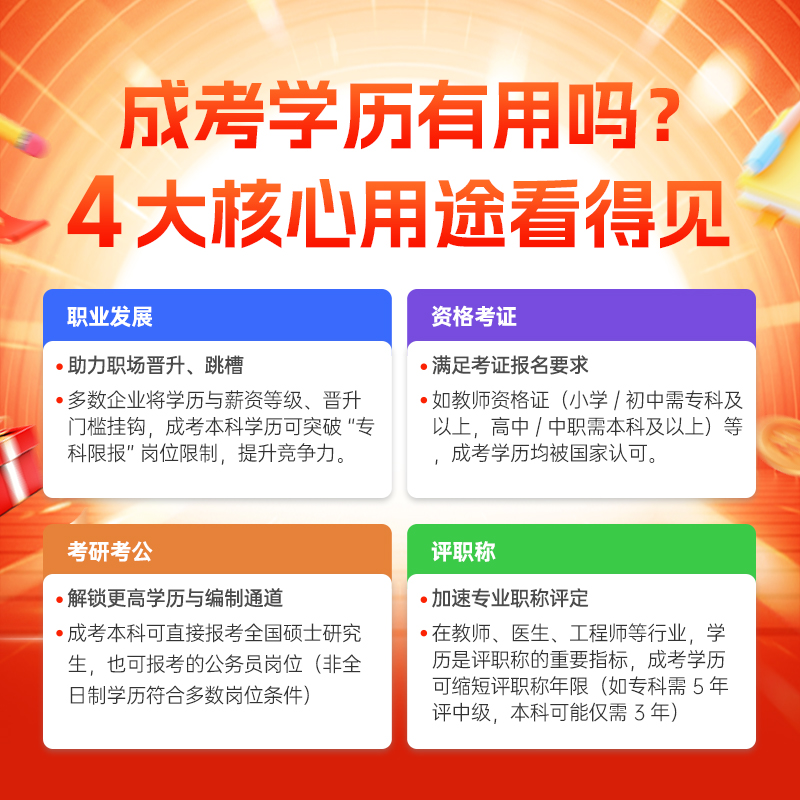 成考学历有用吗？
4大核心用途看得见

职业发展

• 助力职场晋升、跳槽

• 多数企业将学历与薪资等级、晋升门槛挂钩，成考本科学历可突破“专科限报”岗位限制，提升竞争力。

资格考证

• 满足考证报名要求

• 如教师资格证（小学 / 初中需专科及以上，高中 / 中职需本科及以上）等，成考学历均被国家认可。

考研考公

• 解锁更高学历与编制通道

• 成考本科可直接报考全国硕士研究生，也可报考的公务员岗位（非全日制学历符合多数岗位条件）

评职称

• 加速专业职称评定

• 在教师、医生、工程师等行业，学历是评职称的重要指标，成考学历可缩短评职称年限（如专科需 5 年评中级，本科可能仅需 3 年）